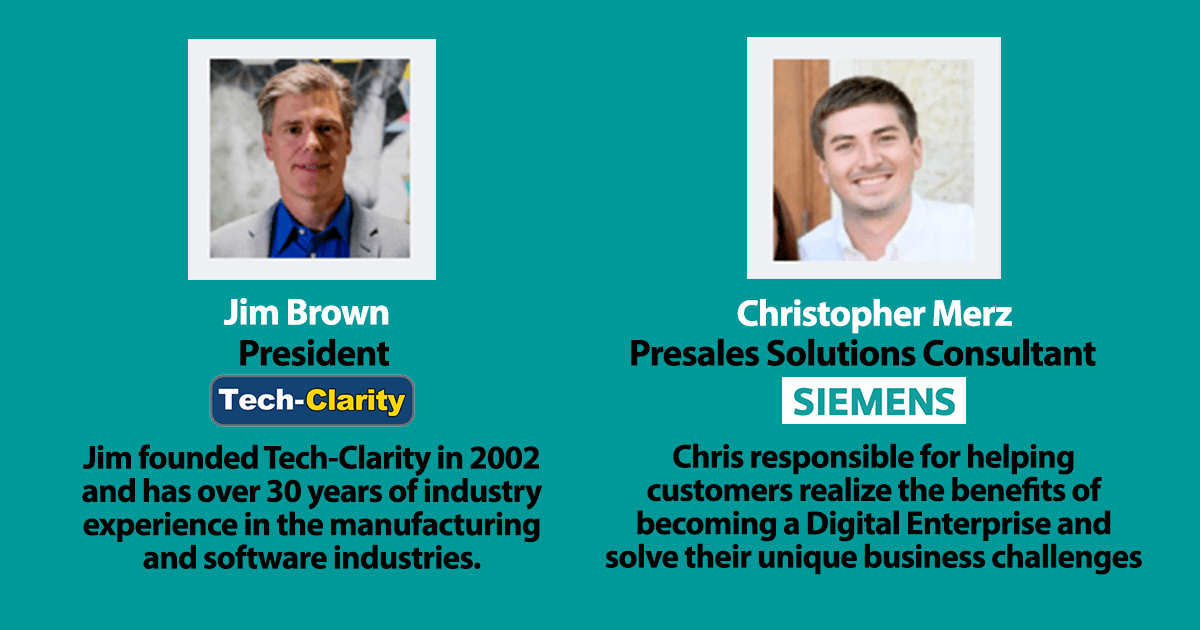 Jim Brown
President
Tech-Clarity
Jim founded Tech-Clarity in 2002 and has over 30 years of industry experience in the manufacturing and software industries.

Christopher Merz
Presales Solutions Consultant
SIEMENS
Chris responsible for helping customers realize the benefits of becoming a Digital Enterprise and solve their unique business challenges